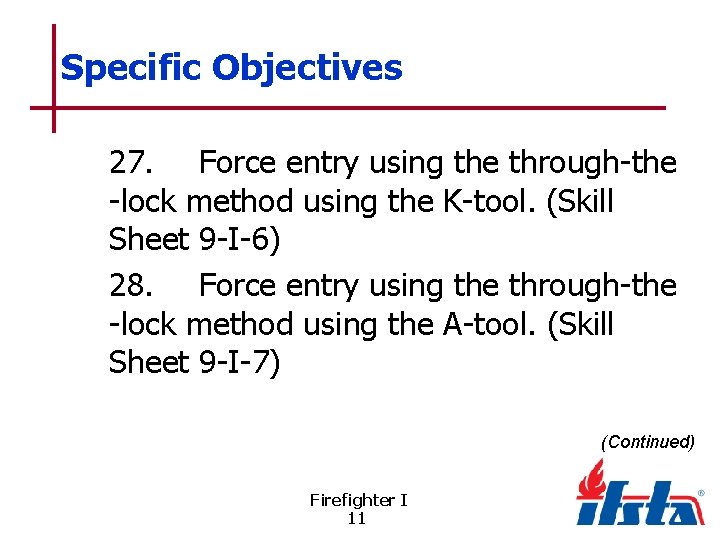 Specific Objectives

27. Force entry using the through-the-lock method using the K-tool. (Skill Sheet 9-I-6)

28. Force entry using the through-the-lock method using the A-tool. (Skill Sheet 9-I-7)

(Continued)

Firefighter I
11

ifsta®